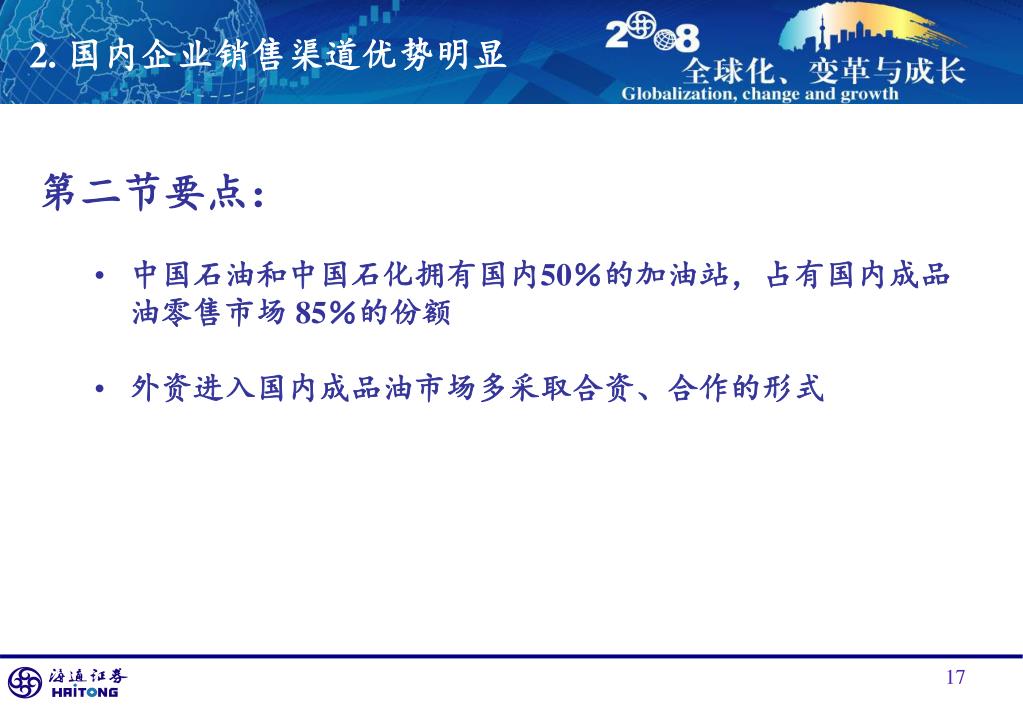 2. 国内企业销售渠道优势明显

2008
全球化、变革与成长
Globalization, change and growth

第二节要点：

• 中国石油和中国石化拥有国内50%的加油站，占有国内成品油零售市场 85%的份额

• 外资进入国内成品油市场多采取合资、合作的形式

海通证券
HAITONG

17